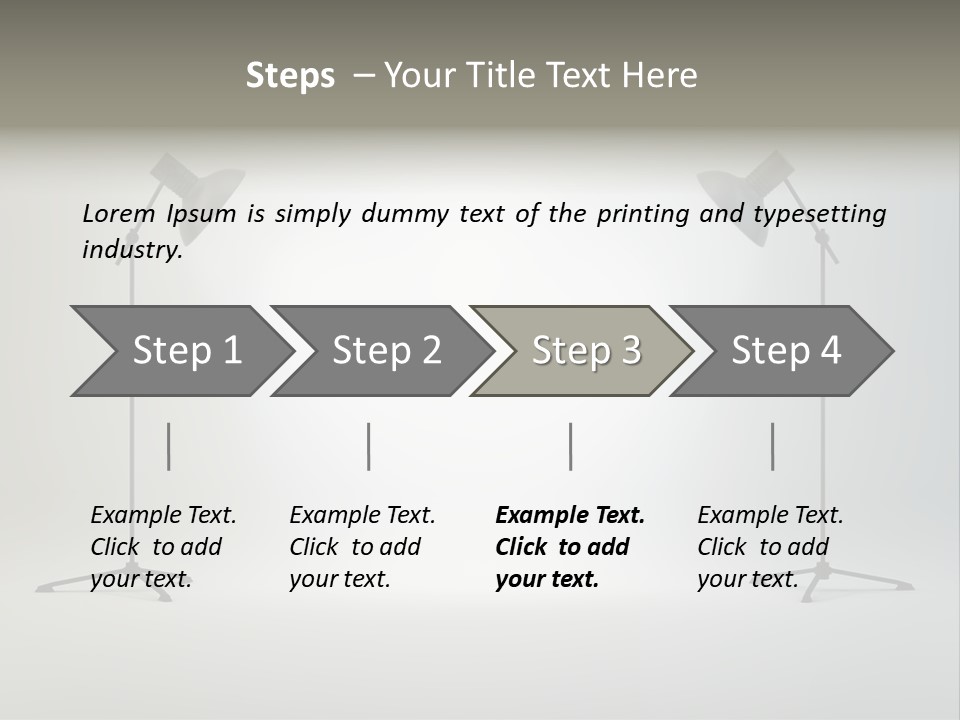 Steps – Your Title Text Here

Lorem Ipsum is simply dummy text of the printing and typesetting industry.

Step 1

Step 2

Step 3

Step 4

Example Text. Click to add your text.

Example Text. Click to add your text.

Example Text. Click to add your text.

Example Text. Click to add your text.